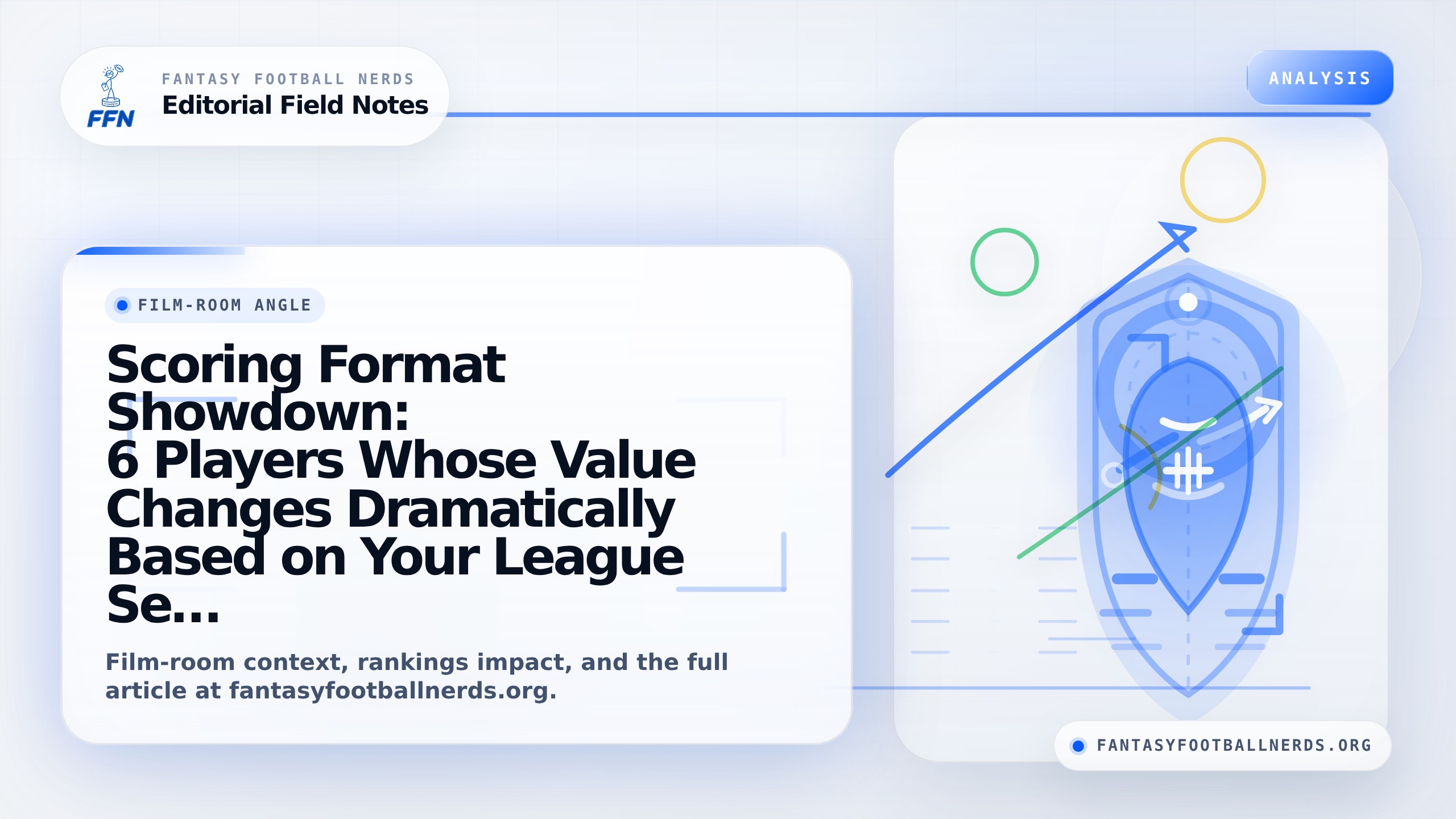 FFN

FANTASY FOOTBALL NERDS
Editorial Field Notes

ANALYSIS

FILM-ROOM ANGLE

Scoring Format Showdown: 6 Players Whose Value Changes Dramatically Based on Your League Se...

Film-room context, rankings impact, and the full article at fantasyfootballnerds.org.

FANTASYFOOTBALLNERDS.ORG